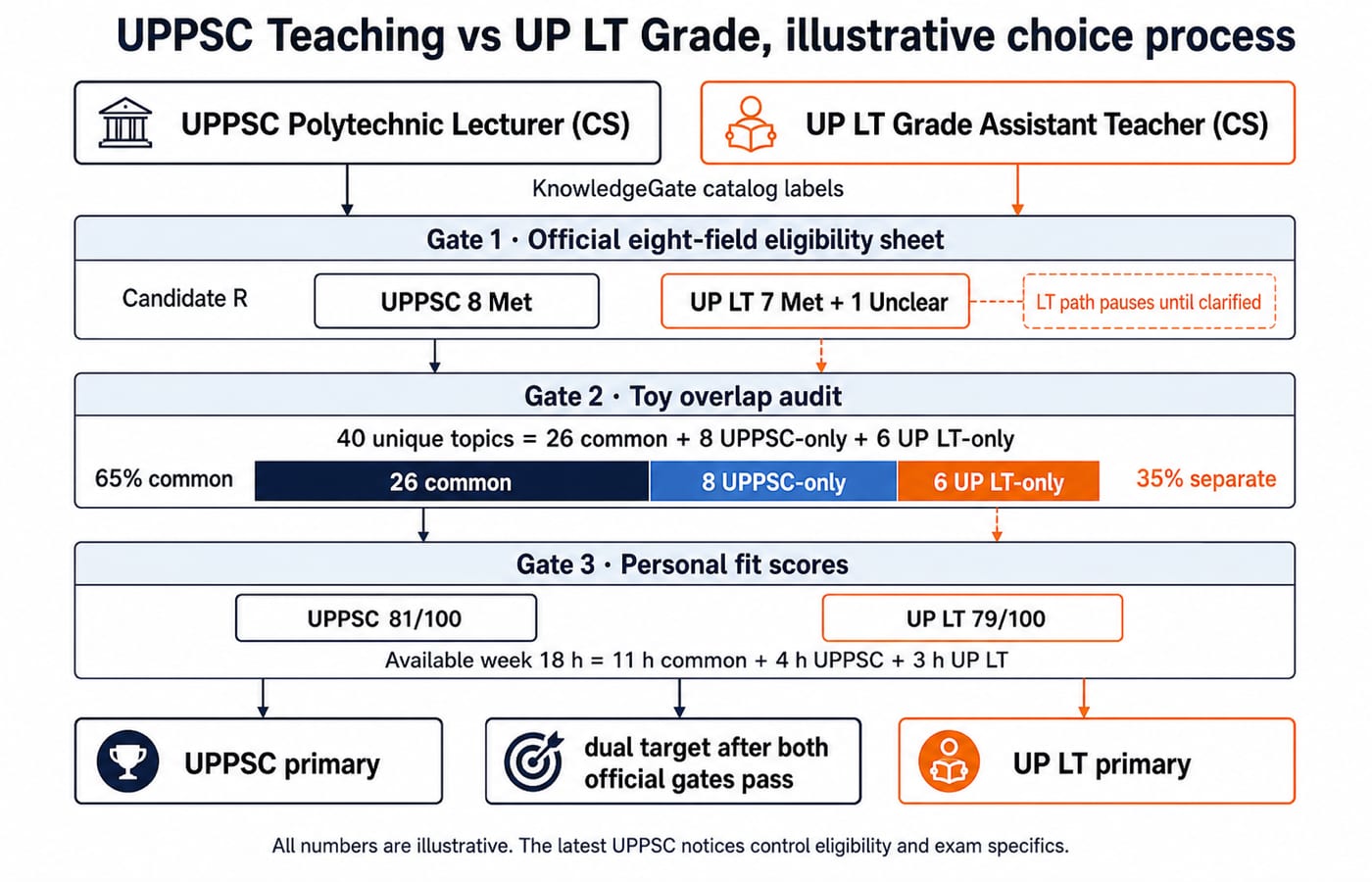 UPPSC Teaching vs UP LT Grade, illustrative choice process

UPPSC Polytechnic Lecturer (CS)

UP LT Grade Assistant Teacher (CS)

KnowledgeGate catalog labels

Gate 1 · Official eight-field eligibility sheet

Candidate R

UPPSC 8 Met

UP LT 7 Met + 1 Unclear

LT path pauses until clarified

Gate 2 · Toy overlap audit

40 unique topics = 26 common + 8 UPPSC-only + 6 UP LT-only

65% common

26 common

8 UPPSC-only

6 UP LT-only

35% separate

Gate 3 · Personal fit scores

UPPSC 81/100

UP LT 79/100

Available week 18 h = 11 h common + 4 h UPPSC + 3 h UP LT

UPPSC primary

dual target after both official gates pass

UP LT primary

All numbers are illustrative. The latest UPPSC notices control eligibility and exam specifics.